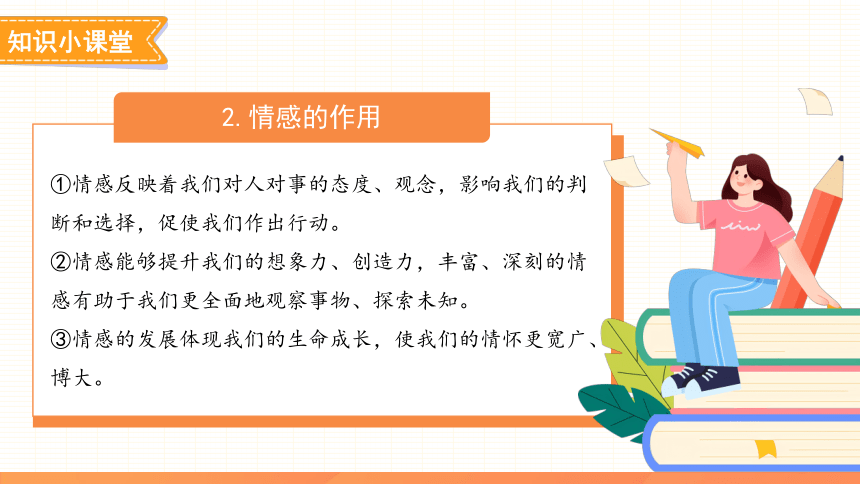 知识小课堂

2. 情感的作用

①情感反映着我们对人对事的态度、观念，影响我们的判断和选择，促使我们作出行动。

②情感能够提升我们的想象力、创造力，丰富、深刻的情感有助于我们更全面地观察事物、探索未知。

③情感的发展体现我们的生命成长，使我们的情怀更宽广、博大。